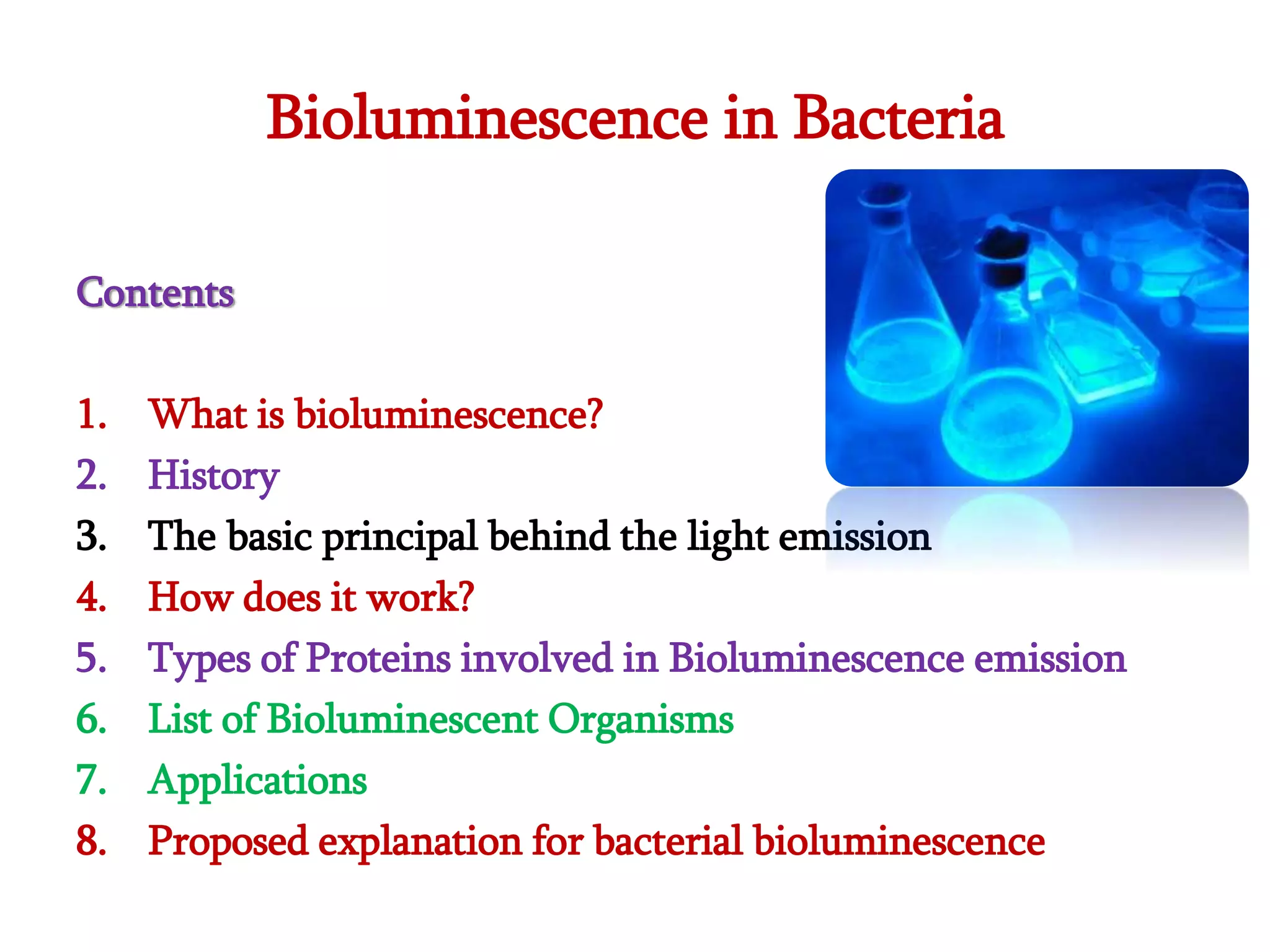 Bioluminescence in Bacteria

Contents

1. What is bioluminescence?
2. History
3. The basic principal behind the light emission
4. How does it work?
5. Types of Proteins involved in Bioluminescence emission
6. List of Bioluminescent Organisms
7. Applications
8. Proposed explanation for bacterial bioluminescence